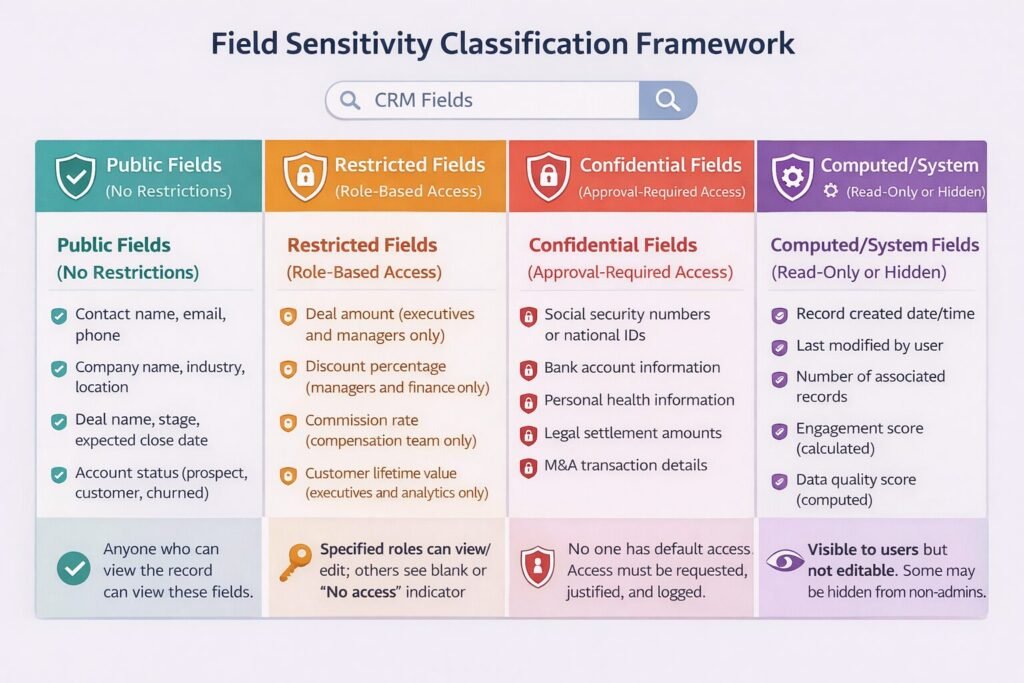 Field Sensitivity Classification Framework

CRM Fields

Public Fields
(No Restrictions)

Public Fields
(No Restrictions)

Contact name, email, phone

Company name, industry, location

Deal name, stage, expected close date

Account status (prospect, customer, churned)

Anyone who can view the record can view these fields.

Restricted Fields
(Role-Based Access)

Restricted Fields
(Role-Based Access)

Deal amount (executives and managers only)

Discount percentage (managers and finance only)

Commission rate (compensation team only)

Customer lifetime value (executives and analytics only)

Specified roles can view/ edit; others see blank or "No access" indicator

Confidential Fields
(Approval-Required Access)

Confidential Fields
(Approval-Required Access)

Social security numbers or national IDs

Bank account information

Personal health information

Legal settlement amounts

M&A transaction details

No one has default access. Access must be requested, justified, and logged.

Computed/System
(Read-Only or Hidden)

Computed/System Fields
(Read-Only or Hidden)

Record created date/time

Last modified by user

Number of associated records

Engagement score (calculated)

Data quality score (computed)

Visible to users but not editable. Some may be hidden from non-admins.